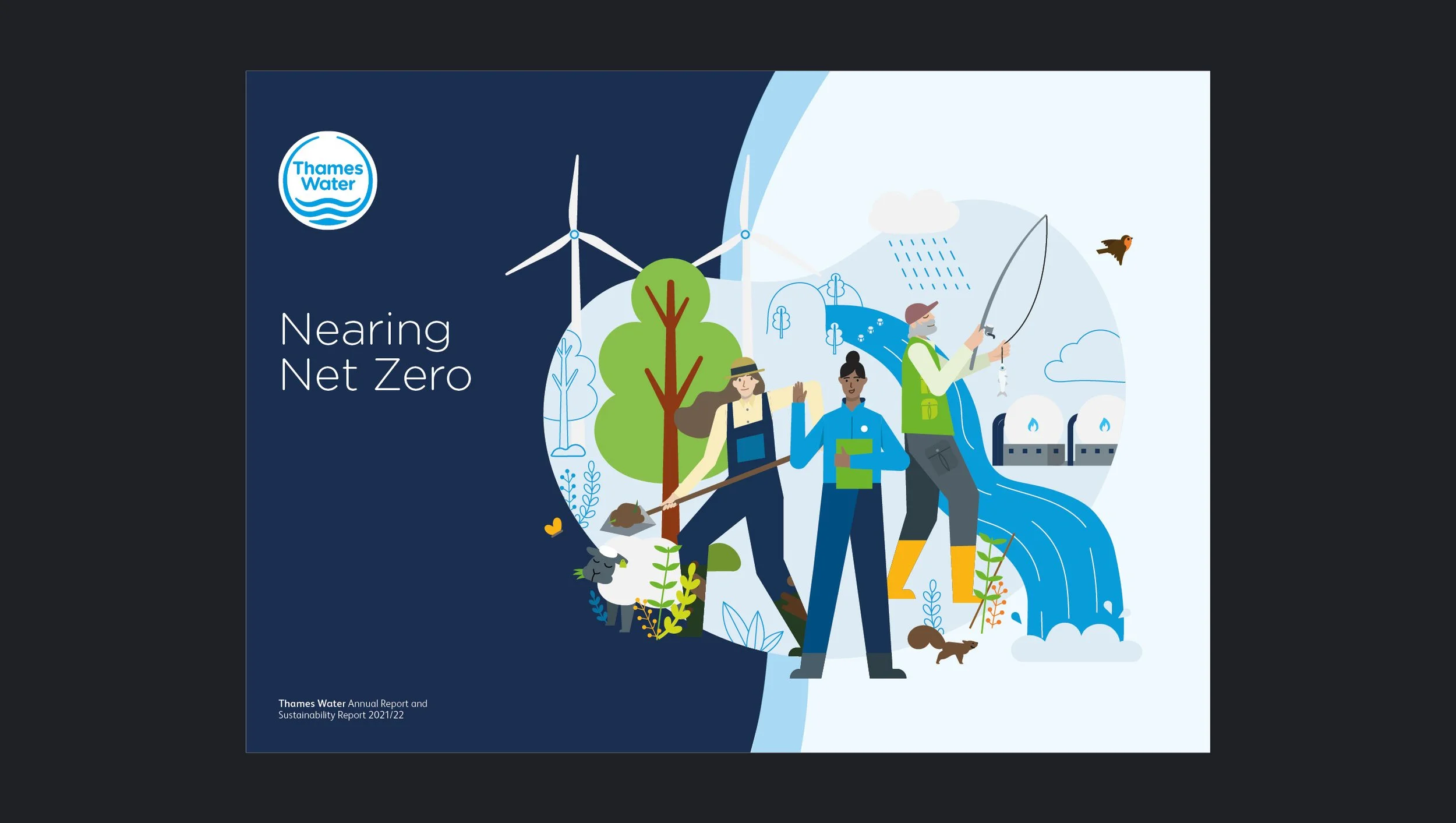 Thames Water

Nearing Net Zero

Thames Water Annual Report and Sustainability Report 2021/22